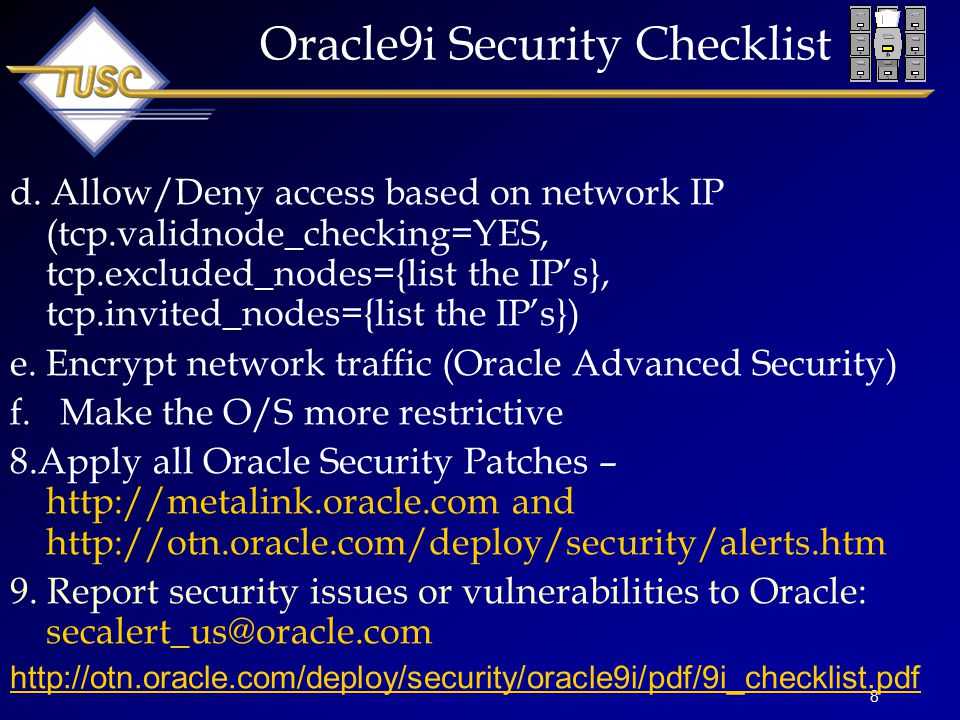 TUSC

Oracle9i Security Checklist

d. Allow/Deny access based on network IP (tcp.validnode_checking=YES, tcp.excluded_nodes={list the IP's}, tcp.invited_nodes={list the IP's})

e. Encrypt network traffic (Oracle Advanced Security)

f. Make the O/S more restrictive

8.Apply all Oracle Security Patches – http://metalink.oracle.com and http://otn.oracle.com/deploy/security/alerts.htm

9. Report security issues or vulnerabilities to Oracle: secalert_us@oracle.com

http://otn.oracle.com/deploy/security/oracle9i/pdf/9i_checklist.pdf

8